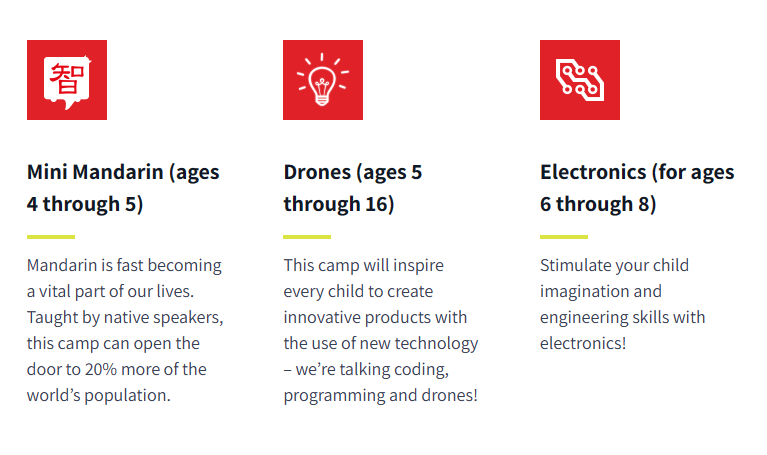 智

Mini Mandarin (ages 4 through 5)

Mandarin is fast becoming a vital part of our lives. Taught by native speakers, this camp can open the door to 20% more of the world's population.

Drones (ages 5 through 16)

This camp will inspire every child to create innovative products with the use of new technology – we're talking coding, programming and drones!

Electronics (for ages 6 through 8)

Stimulate your child imagination and engineering skills with electronics!